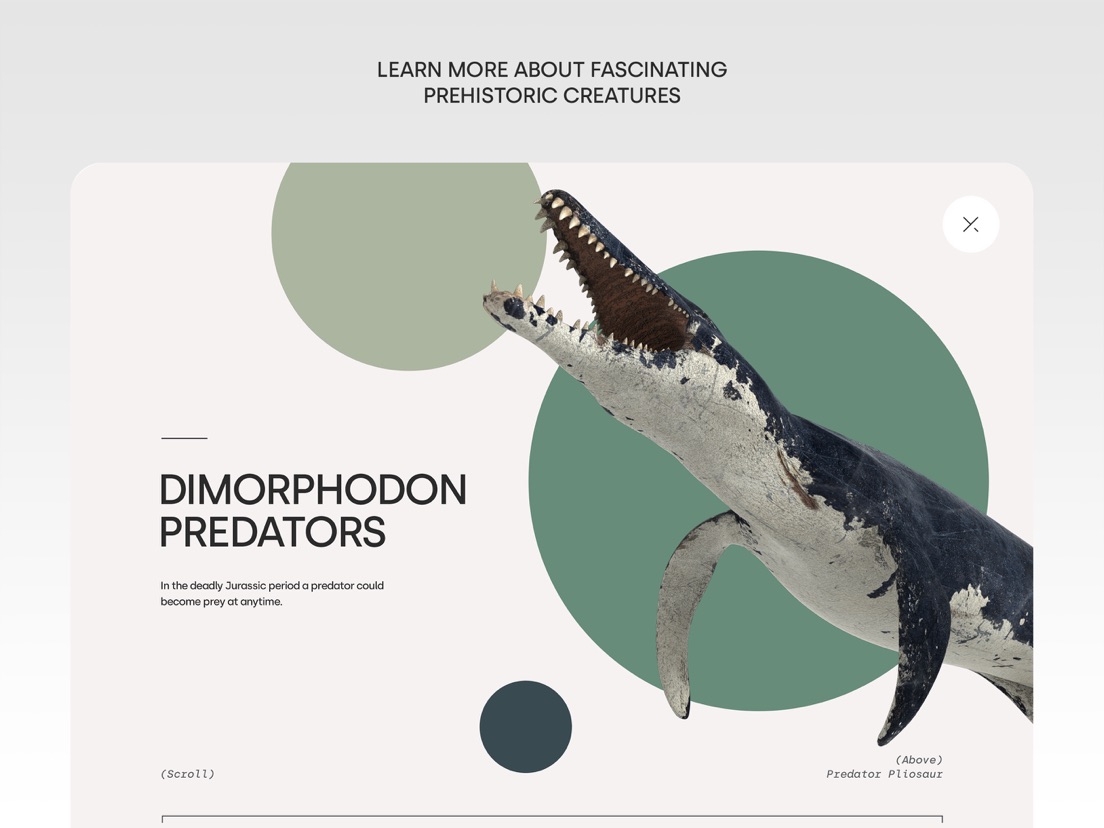 LEARN MORE ABOUT FASCINATING
PREHISTORIC CREATURES

DIMORPHODON
PREDATORS

In the deadly Jurassic period a predator could become prey at anytime.

(Scroll)

(Above)
Predator Pliosaur